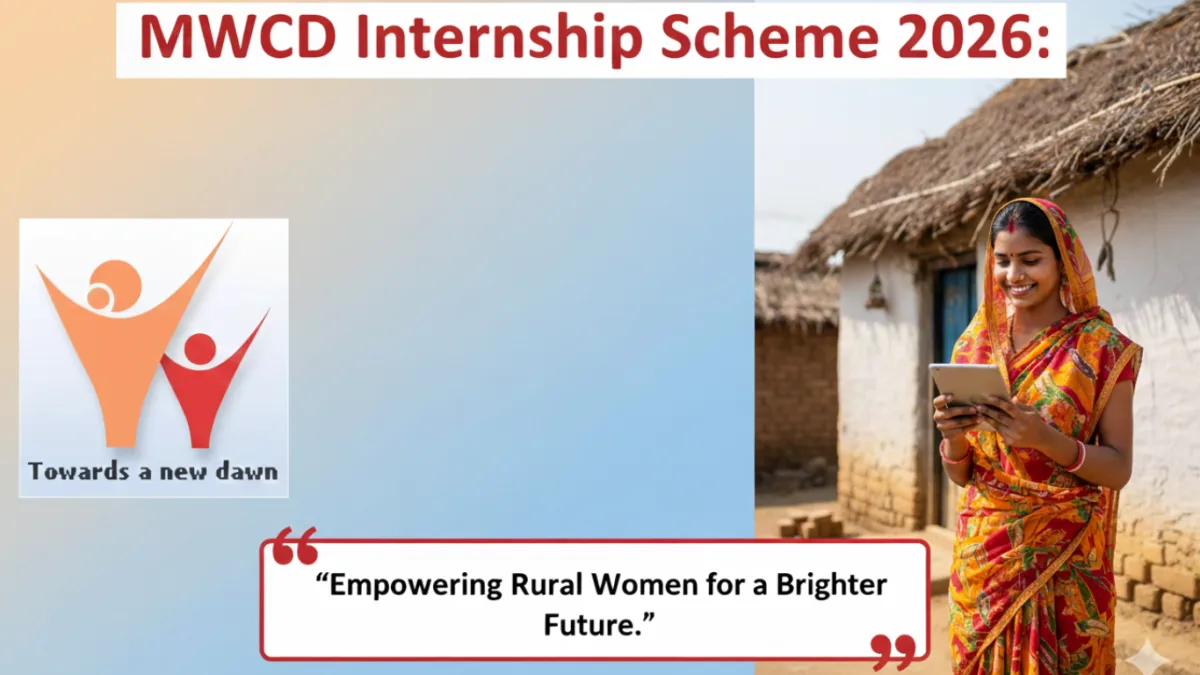 MWCD Internship Scheme 2026:

Towards a new dawn

“Empowering Rural Women for a Brighter Future.”